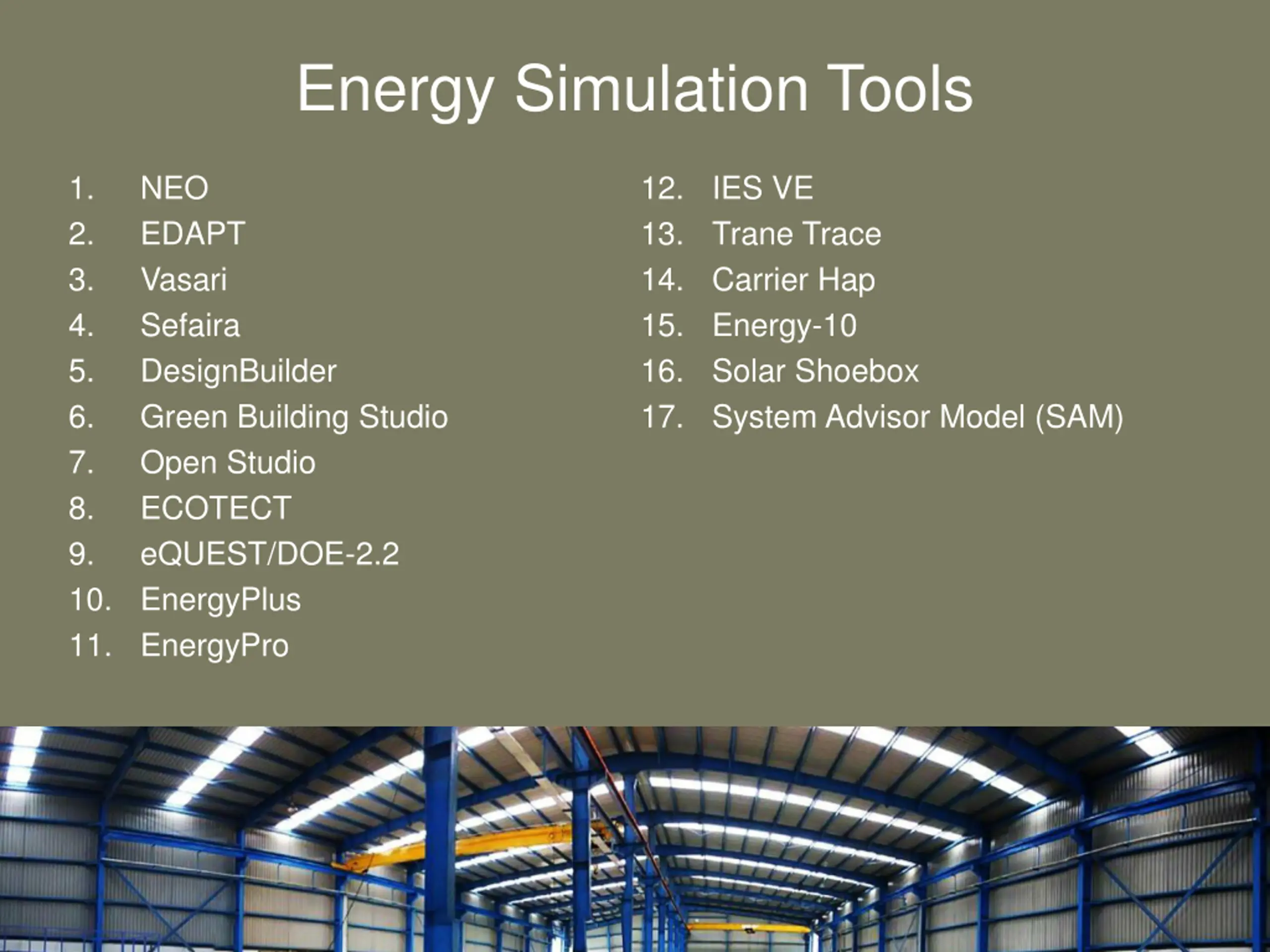 Energy Simulation Tools

1. NEO
2. EDAPT
3. Vasari
4. Sefaira
5. DesignBuilder
6. Green Building Studio
7. Open Studio
8. ECOTECT
9. eQUEST/DOE-2.2
10. EnergyPlus
11. EnergyPro

12. IES VE
13. Trane Trace
14. Carrier Hap
15. Energy-10
16. Solar Shoebox
17. System Advisor Model (SAM)